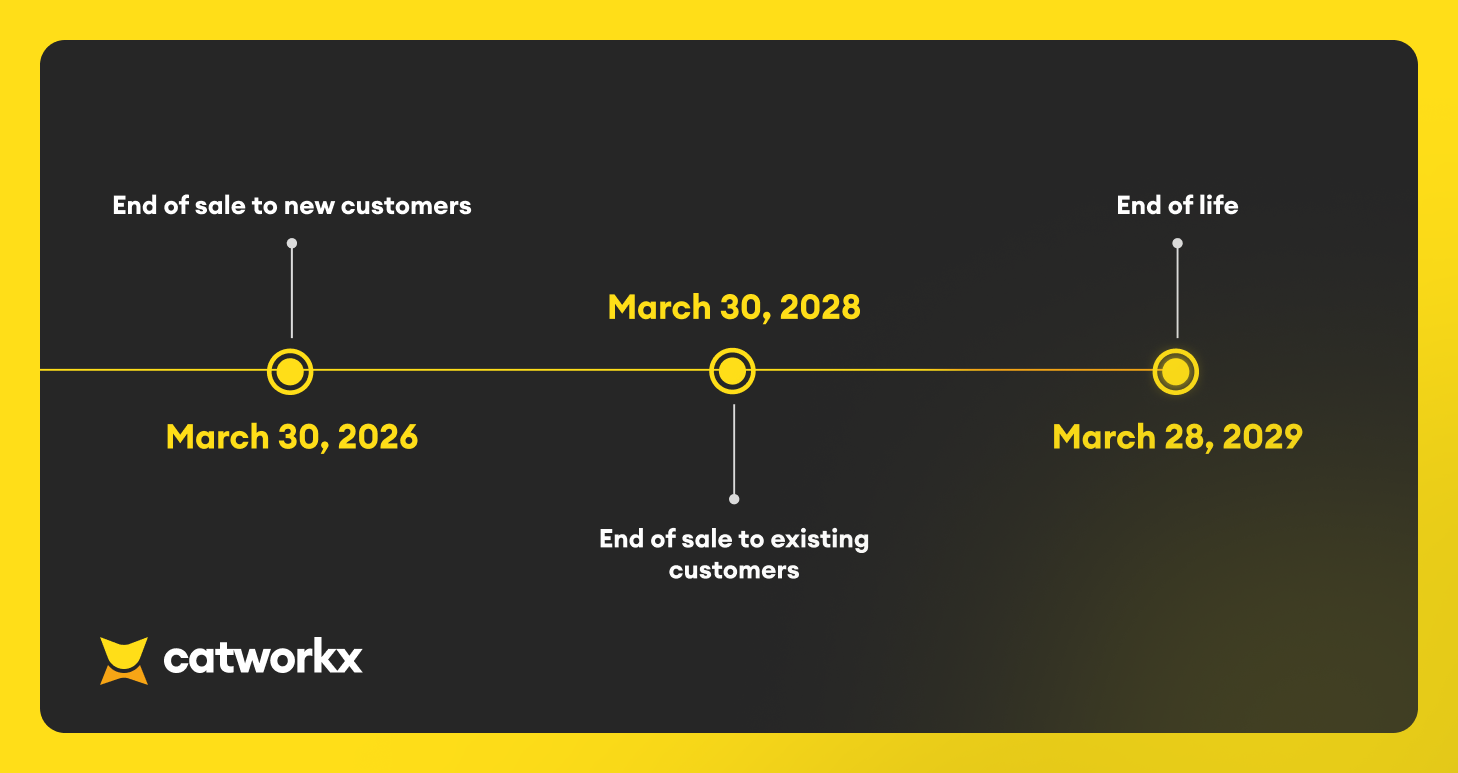 End of sale to new customers

March 30, 2026

March 30, 2028

End of sale to existing customers

End of life

March 28, 2029

catworkx